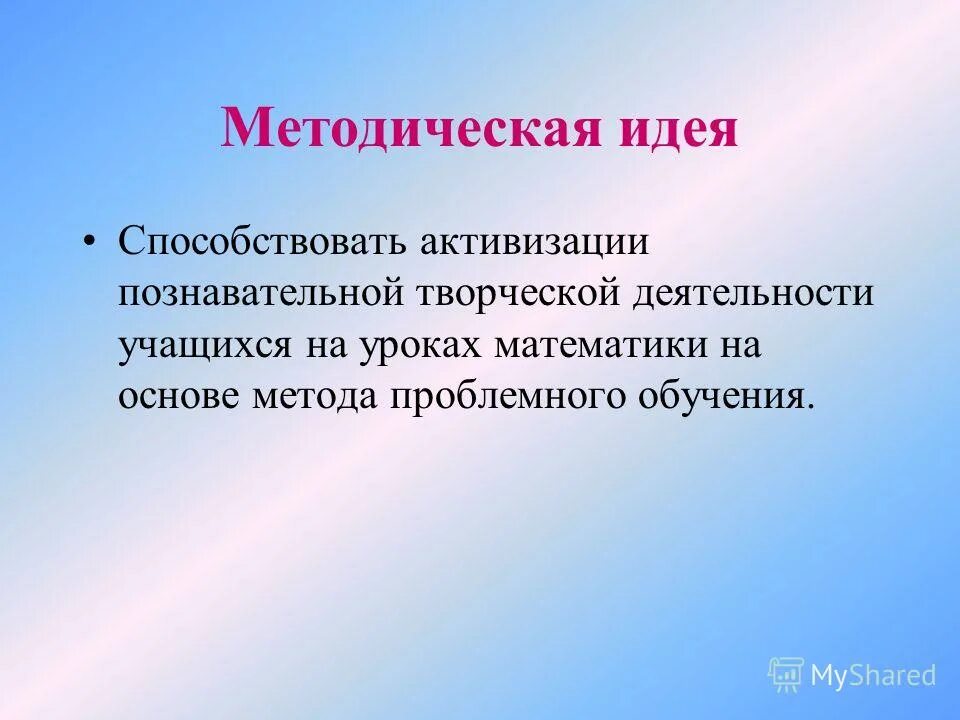 Методическая идея

• Способствовать активизации познавательной творческой деятельности учащихся на уроках математики на основе метода проблемного обучения.

MyShared